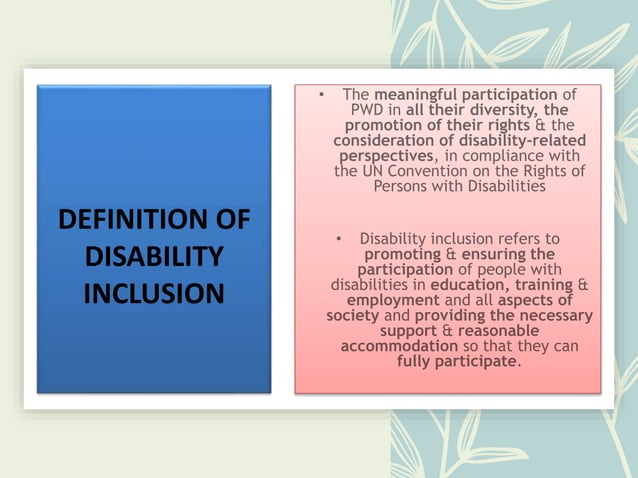 DEFINITION OF DISABILITY INCLUSION

• The meaningful participation of PWD in all their diversity, the promotion of their rights & the consideration of disability-related perspectives, in compliance with the UN Convention on the Rights of Persons with Disabilities

• Disability inclusion refers to promoting & ensuring the participation of people with disabilities in education, training & employment and all aspects of society and providing the necessary support & reasonable accommodation so that they can fully participate.